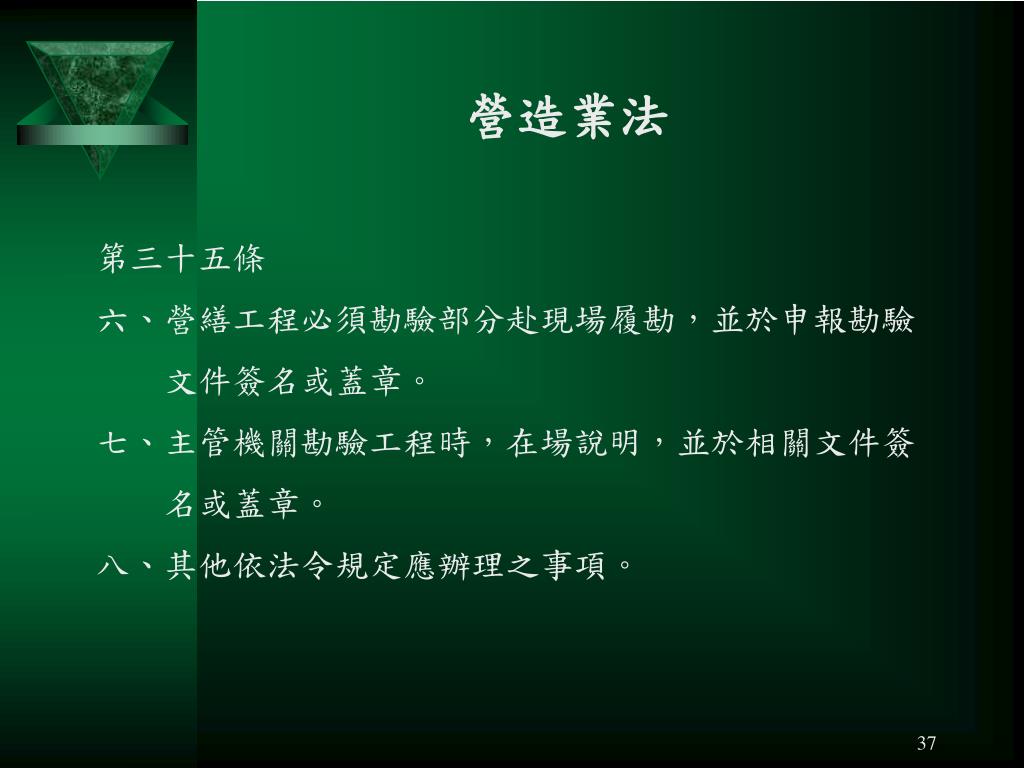 營造業法

第三十五條

六、營繕工程必須勘驗部分赴現場履勘，並於申報勘驗文件簽名或蓋章。

七、主管機關勘驗工程時，在場說明，並於相關文件簽名或蓋章。

八、其他依法令規定應辦理之事項。

37